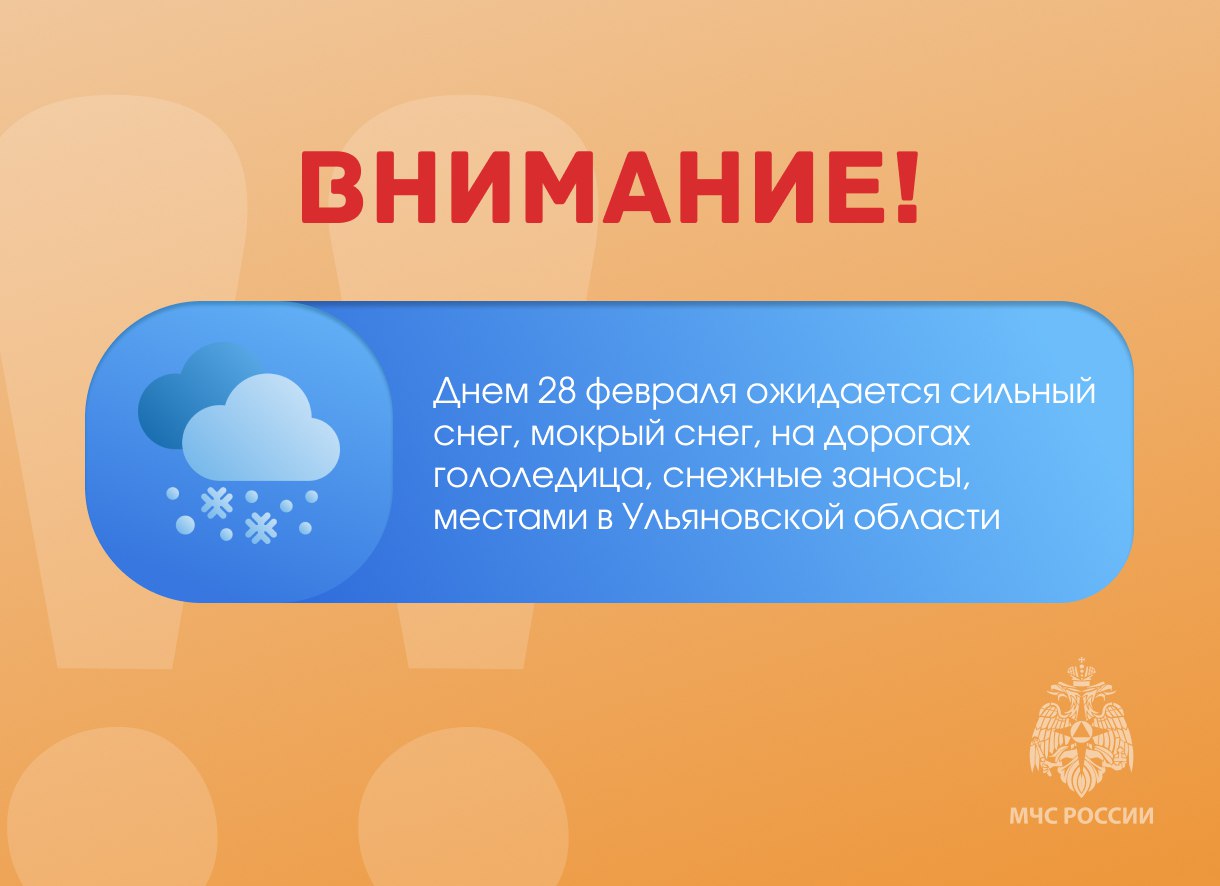 ВНИМАНИЕ!

Днем 28 февраля ожидается сильный снег, мокрый снег, на дорогах гололедица, снежные заносы, местами в Ульяновской области

МЧС РОССИИ